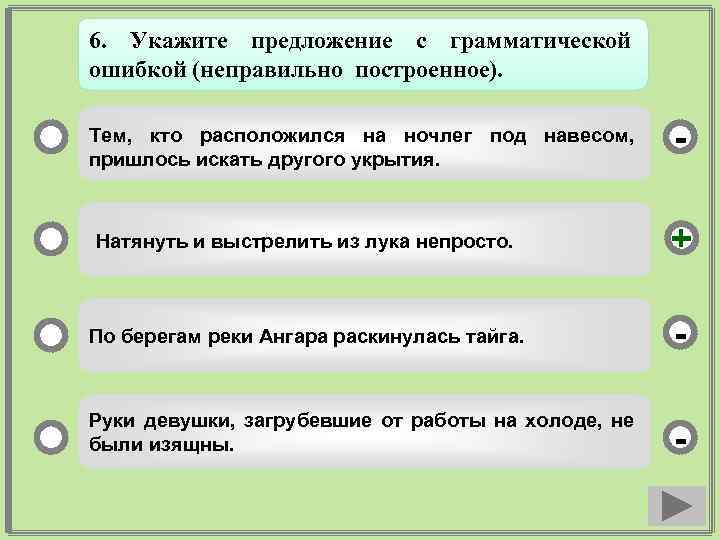 6. Укажите предложение с грамматической ошибкой (неправильно построенное).

Тем, кто расположился на ночлег под навесом, пришлось искать другого укрытия.

-

Натянуть и выстрелить из лука непросто.

+

По берегам реки Ангара раскинулась тайга.

-

Руки девушки, загрубевшие от работы на холоде, не были изящны.

-